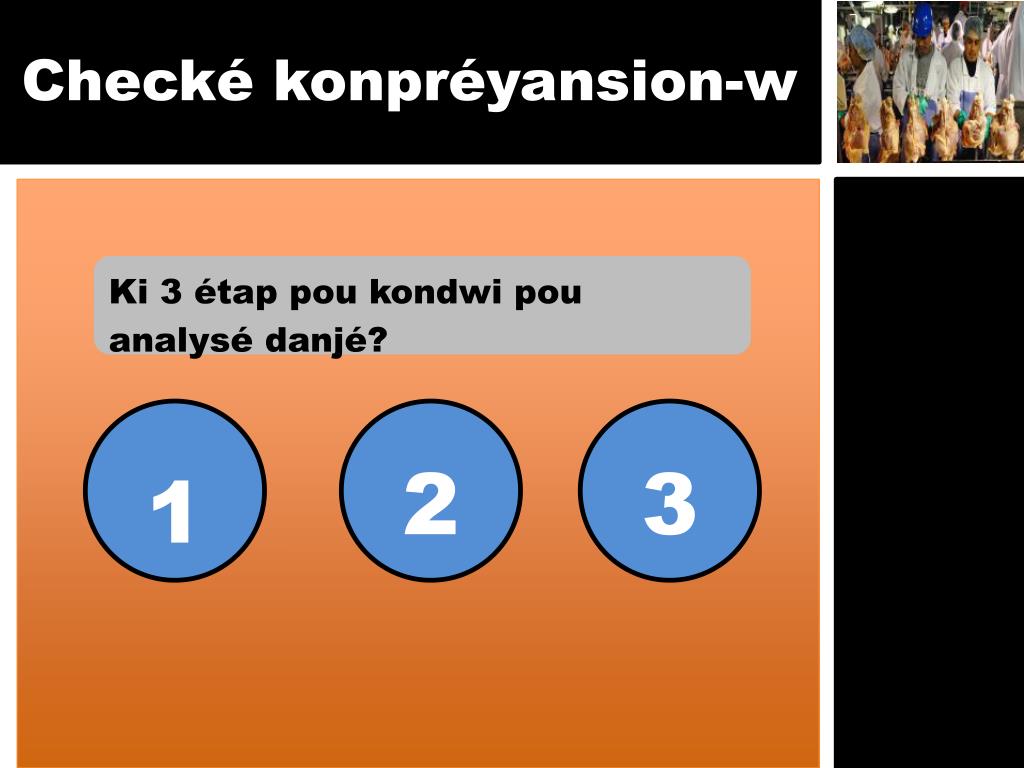 Checké konpréyansion-w

Ki 3 étap pou kondwi pou analysé danjé?

1

2

3